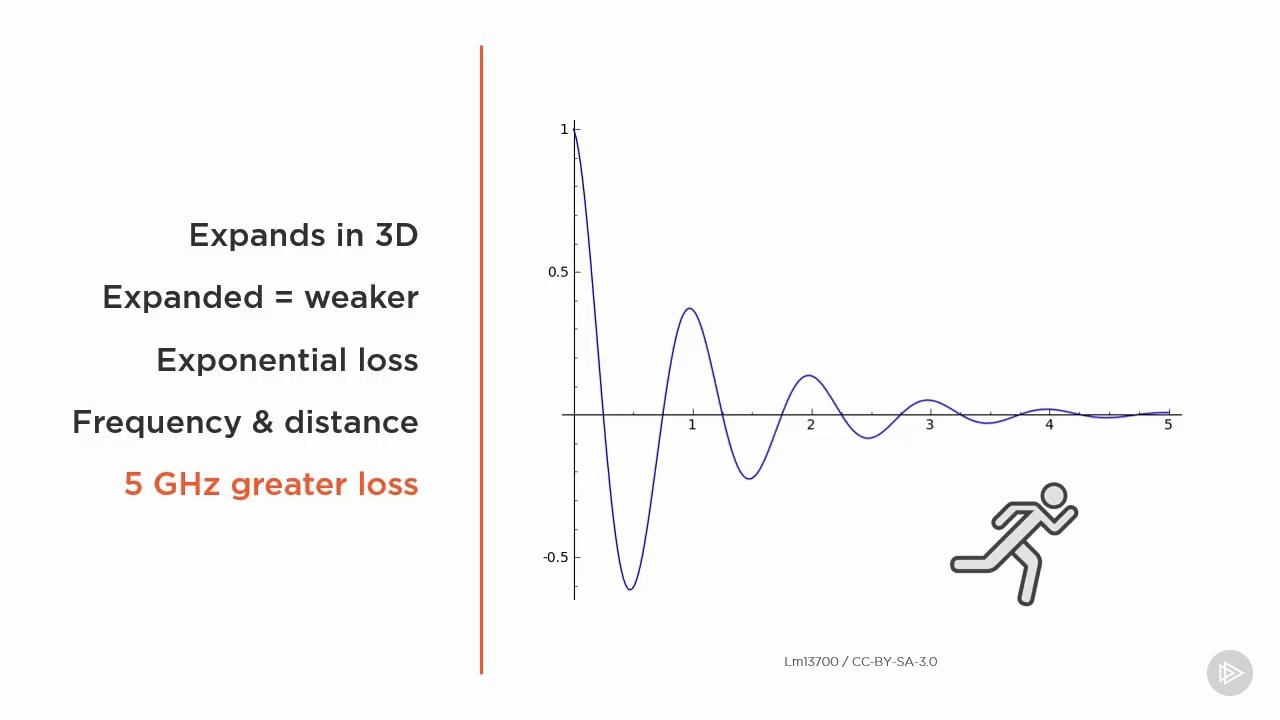 Expands in 3D

Expanded = weaker

Exponential loss

Frequency & distance

5 GHz greater loss

1
0.5
-0.5
1
2
3
4
5

Lm13700 / CC-BY-SA-3.0